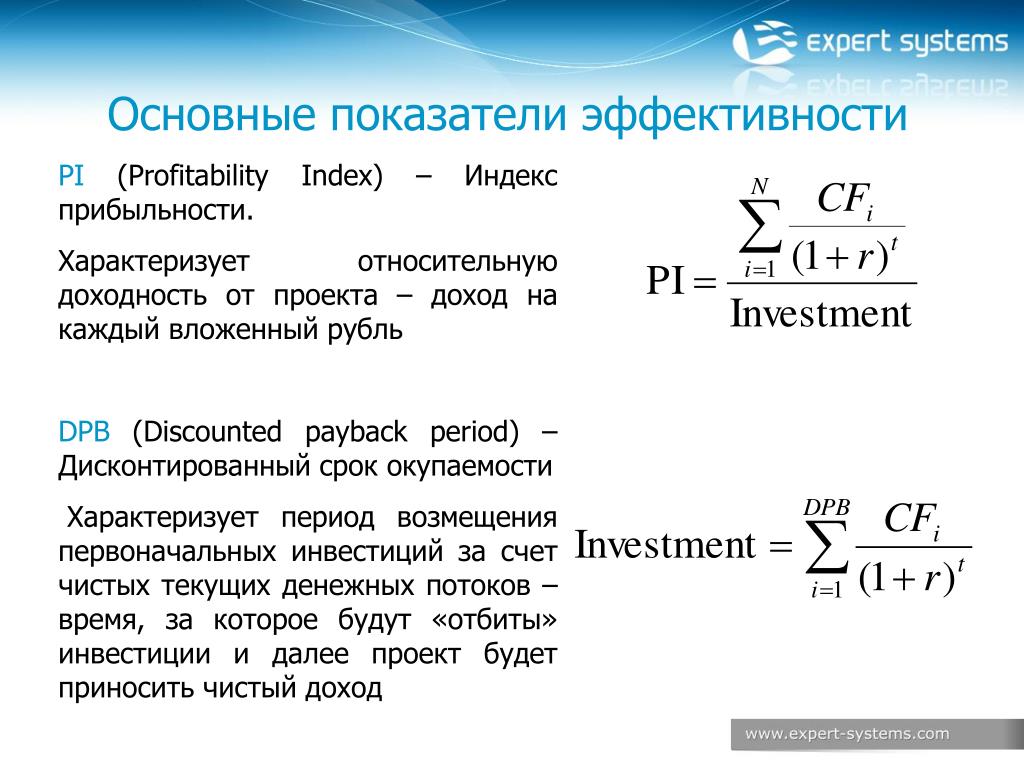 expert systems

Основные показатели эффективности

PI (Profitability Index) – Индекс прибыльности.

Характеризует относительную доходность от проекта – доход на каждый вложенный рубль

$PI = \frac{\sum_{i=1}^{N} \frac{CF_i}{(1+r)^t}}{Investment}$

DPB (Discounted payback period) – Дисконтированный срок окупаемости

Характеризует период возмещения первоначальных инвестиций за счет чистых текущих денежных потоков – время, за которое будут «отбиты» инвестиции и далее проект будет приносить чистый доход

$Investment = \sum_{i=1}^{DPB} \frac{CF_i}{(1+r)^t}$

www.expert-systems.com